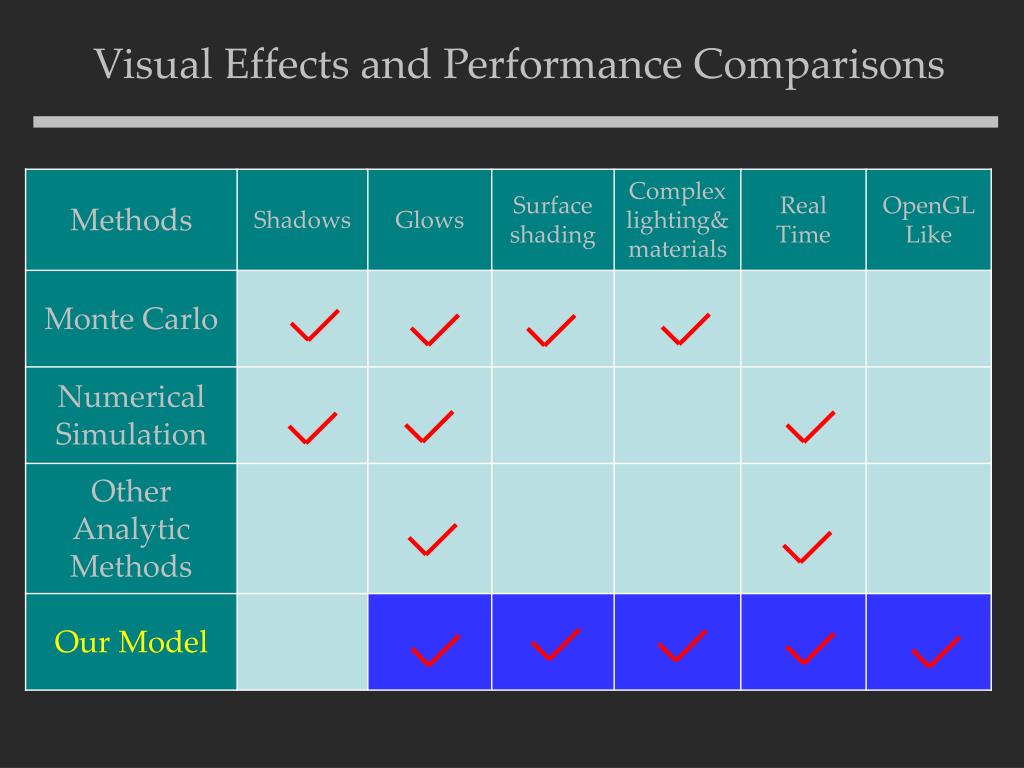 Visual Effects and Performance Comparisons

| Methods | Shadows | Glows | Surface shading | Complex lighting& materials | Real Time | OpenGL Like |
|---|---|---|---|---|---|---|
| Monte Carlo | ✓ | ✓ | ✓ | ✓ | | |
| Numerical Simulation | ✓ | ✓ | | | ✓ | |
| Other Analytic Methods | | ✓ | | | ✓ | |
| Our Model | | ✓ | ✓ | ✓ | ✓ | ✓ |